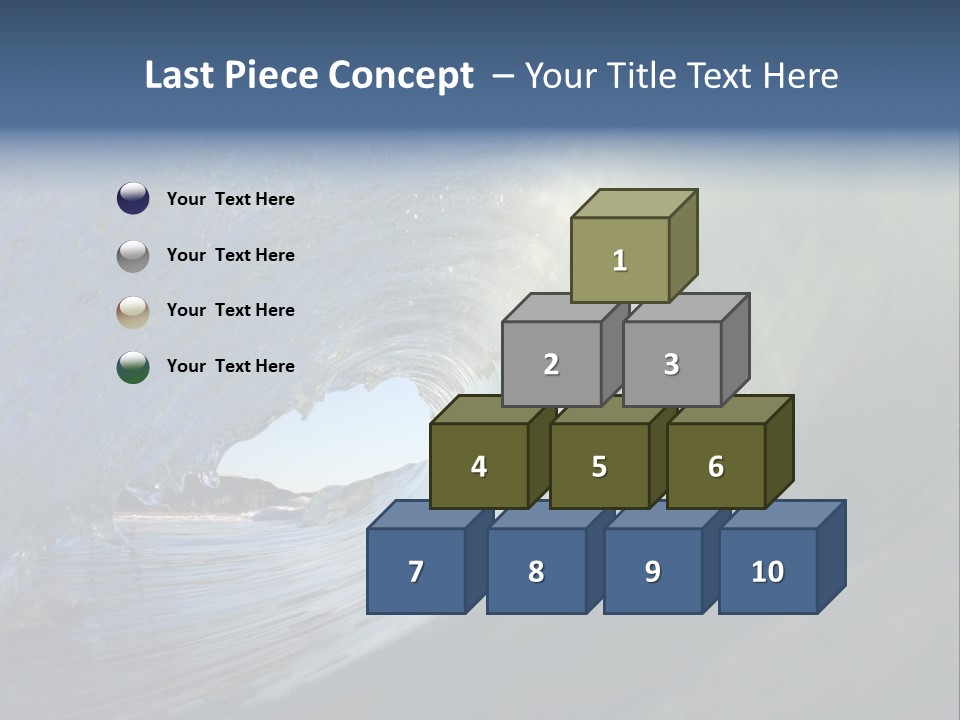 Last Piece Concept – Your Title Text Here

Your Text Here

Your Text Here

Your Text Here

Your Text Here

1

2 3

4 5 6

7 8 9 10